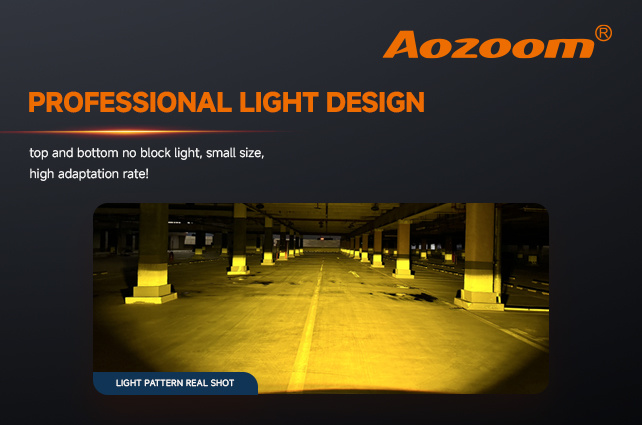 Aozoom®

PROFESSIONAL LIGHT DESIGN

top and bottom no block light, small size, high adaptation rate!

LIGHT PATTERN REAL SHOT